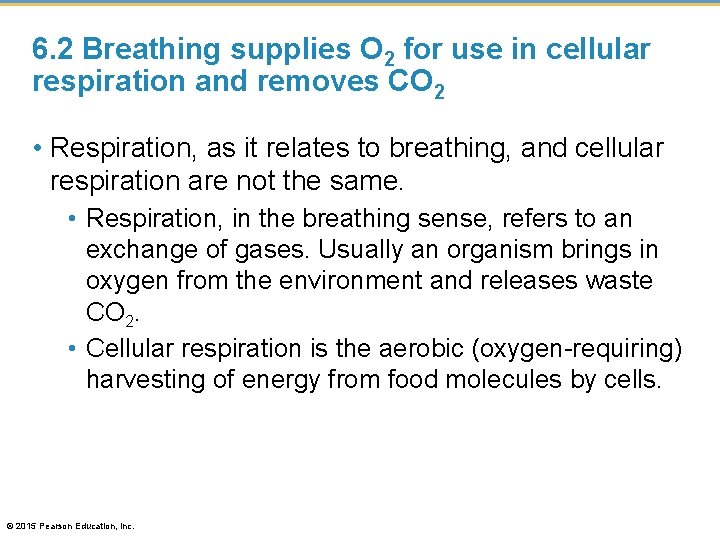 6.2 Breathing supplies $O_2$ for use in cellular respiration and removes $CO_2$

• Respiration, as it relates to breathing, and cellular respiration are not the same.

• Respiration, in the breathing sense, refers to an exchange of gases. Usually an organism brings in oxygen from the environment and releases waste $CO_2$.

• Cellular respiration is the aerobic (oxygen-requiring) harvesting of energy from food molecules by cells.

© 2015 Pearson Education, Inc.